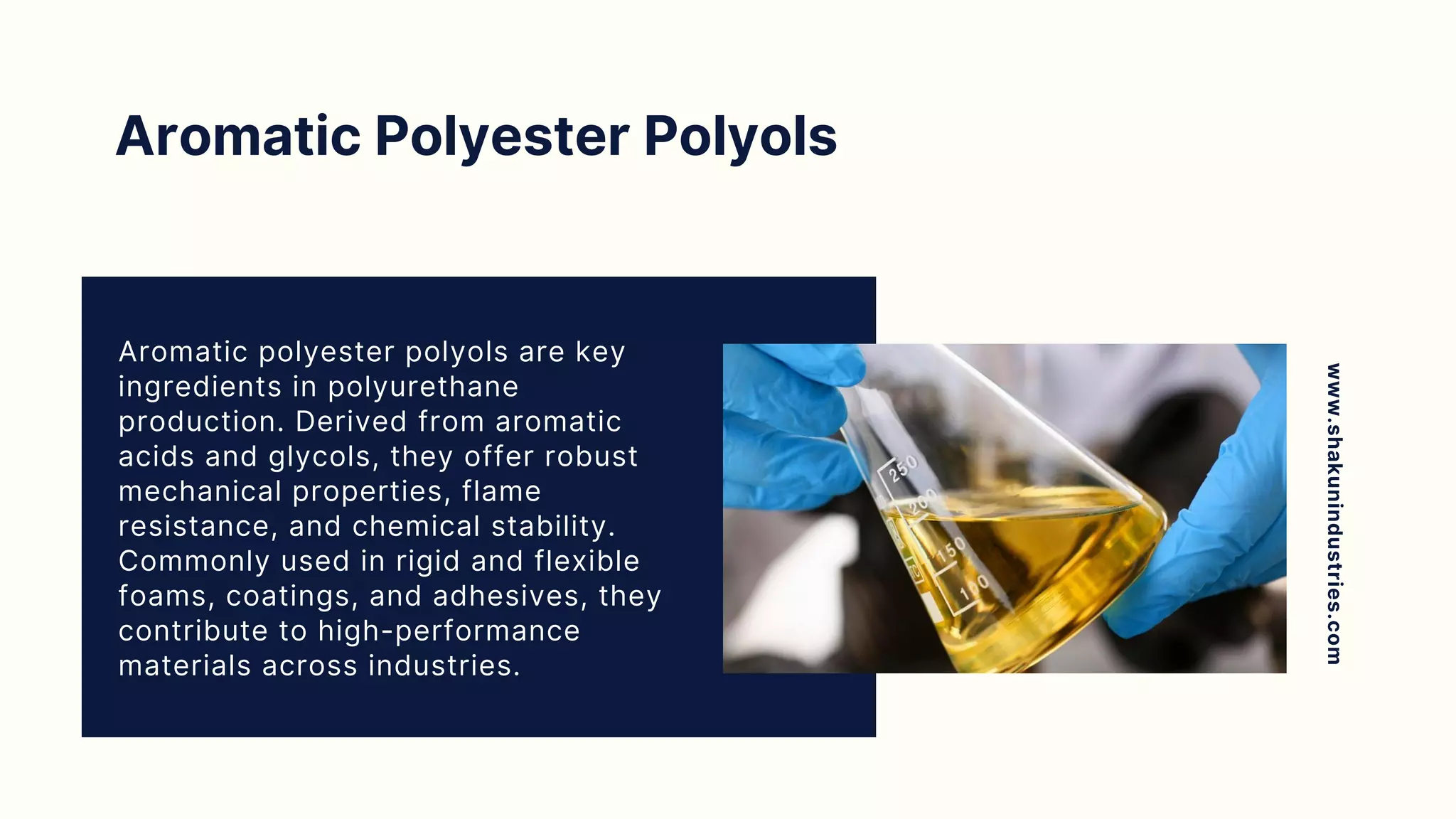 Aromatic Polyester Polyols

Aromatic polyester polyols are key ingredients in polyurethane production. Derived from aromatic acids and glycols, they offer robust mechanical properties, flame resistance, and chemical stability. Commonly used in rigid and flexible foams, coatings, and adhesives, they contribute to high-performance materials across industries.

250
200
150
100

www.shakunindustries.com